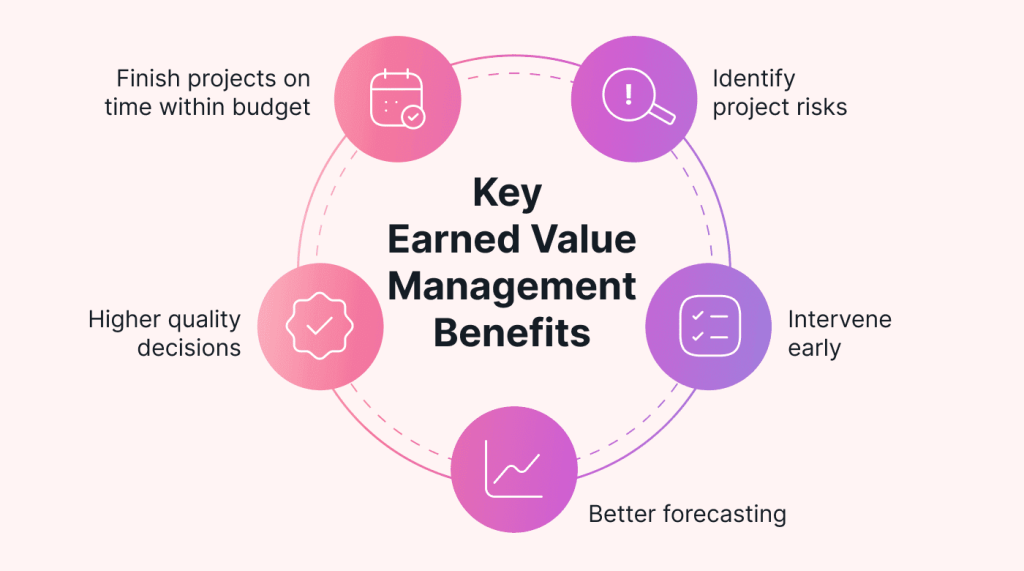 Finish projects on time within budget

Identify project risks

Key Earned Value Management Benefits

Higher quality decisions

Intervene early

Better forecasting